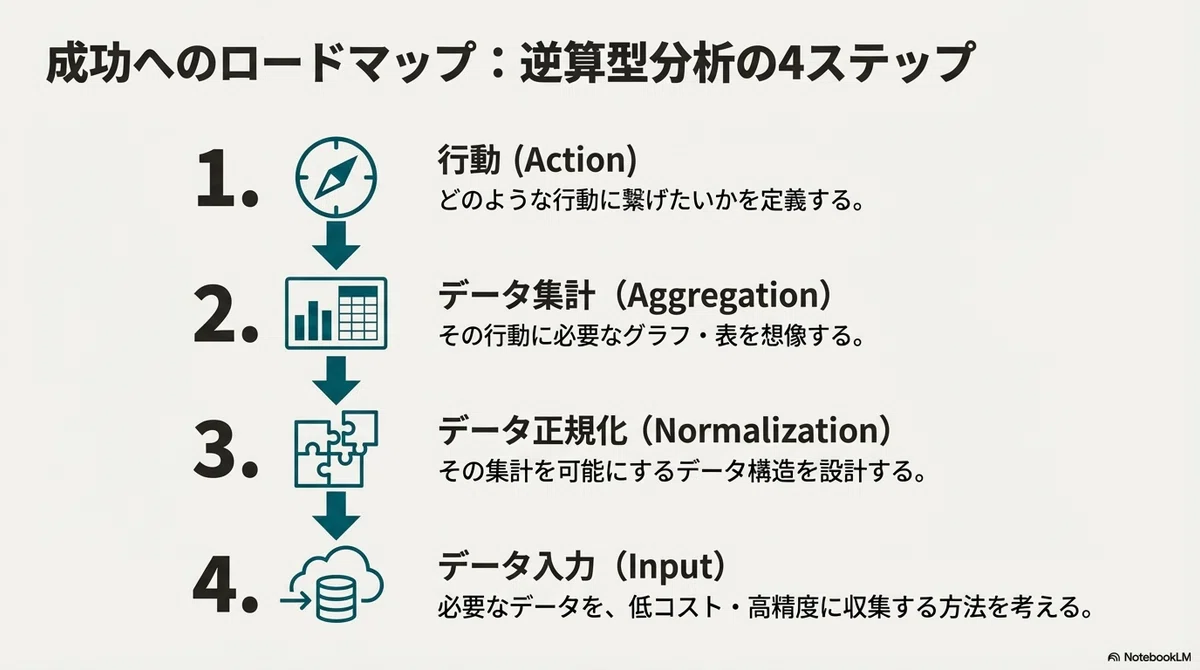 成功へのロードマップ：逆算型分析の4ステップ

1.

行動 (Action)
どのような行動に繋げたいかを定義する。

2.

データ集計（Aggregation）
その行動に必要なグラフ・表を想像する。

3.

データ正規化（Normalization）
その集計を可能にするデータ構造を設計する。

4.

データ入力（Input）
必要なデータを、低コスト・高精度に収集する方法を考える。

NotebookLM